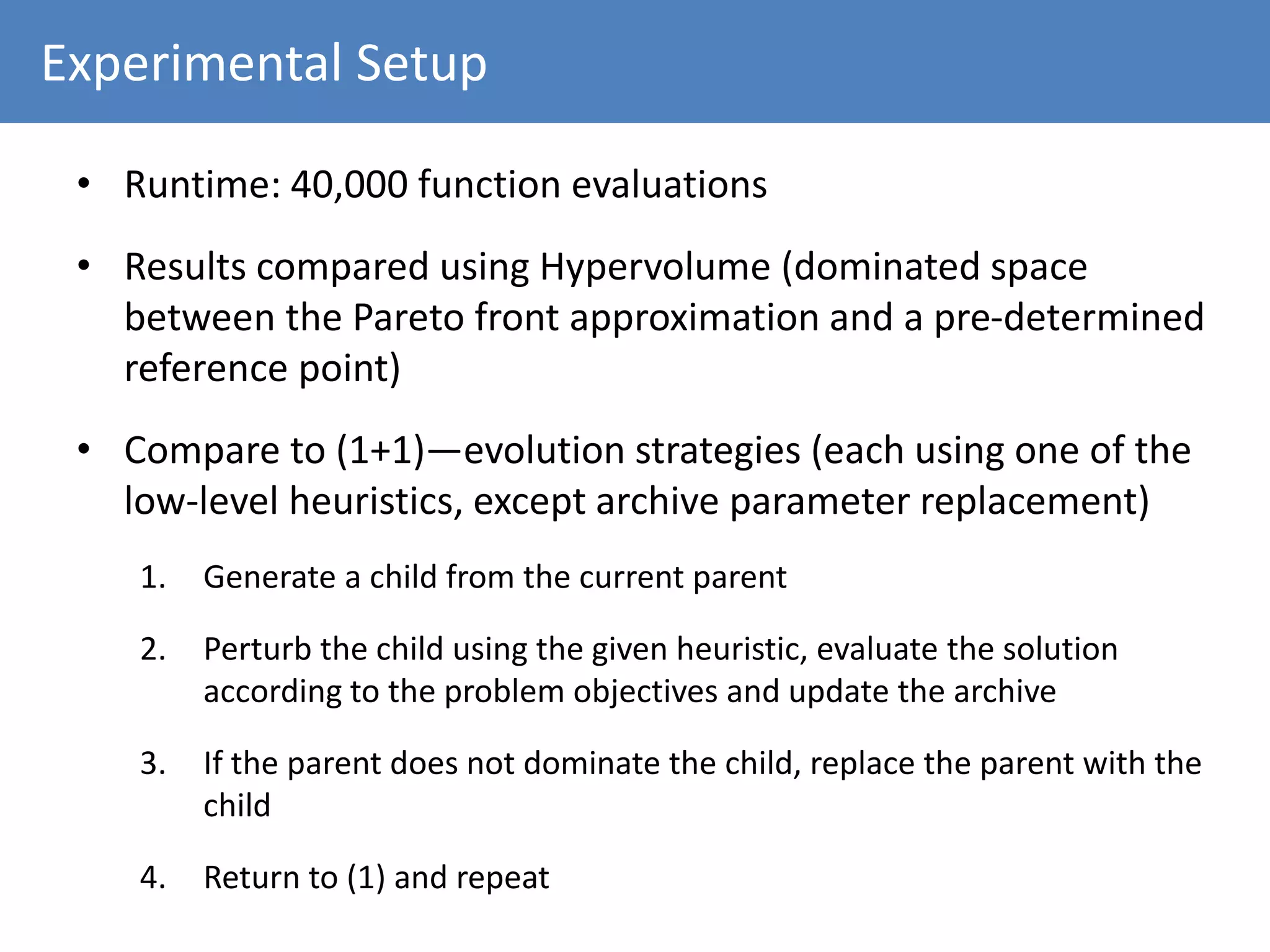 Experimental Setup

• Runtime: 40,000 function evaluations

• Results compared using Hypervolume (dominated space between the Pareto front approximation and a pre-determined reference point)

• Compare to (1+1)—evolution strategies (each using one of the low-level heuristics, except archive parameter replacement)

1. Generate a child from the current parent

2. Perturb the child using the given heuristic, evaluate the solution according to the problem objectives and update the archive

3. If the parent does not dominate the child, replace the parent with the child

4. Return to (1) and repeat